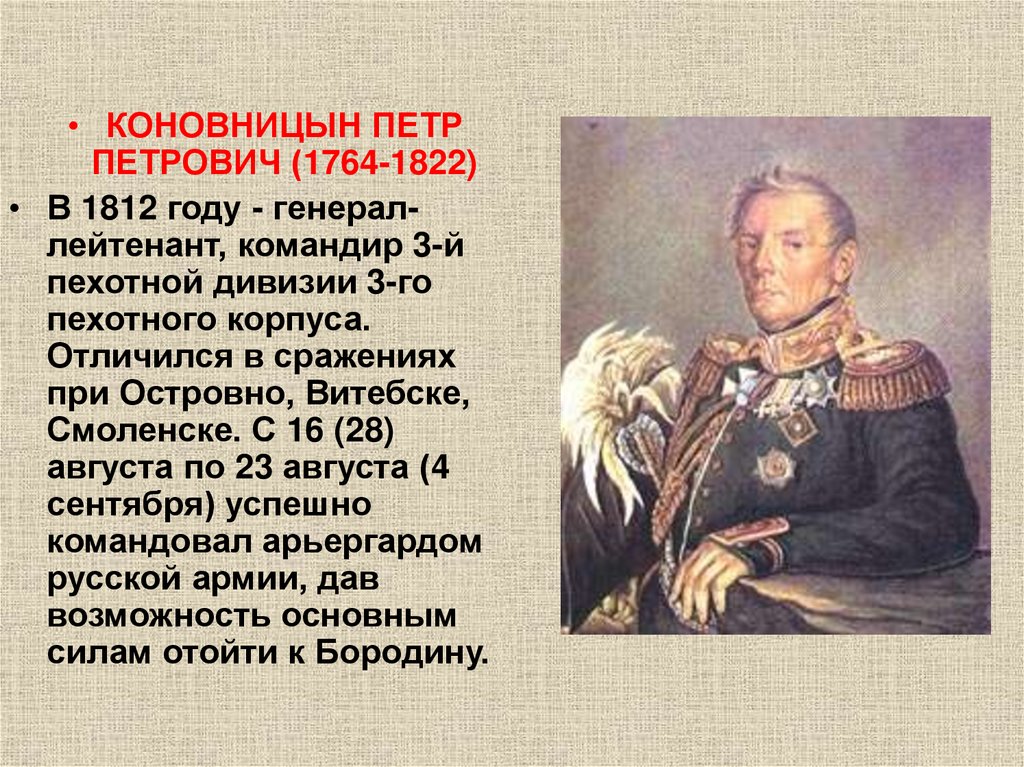 • КОНОВНИЦЫН ПЕТР ПЕТРОВИЧ (1764-1822)

• В 1812 году - генерал-лейтенант, командир 3-й пехотной дивизии 3-го пехотного корпуса. Отличился в сражениях при Островно, Витебске, Смоленске. С 16 (28) августа по 23 августа (4 сентября) успешно командовал арьергардом русской армии, дав возможность основным силам отойти к Бородину.